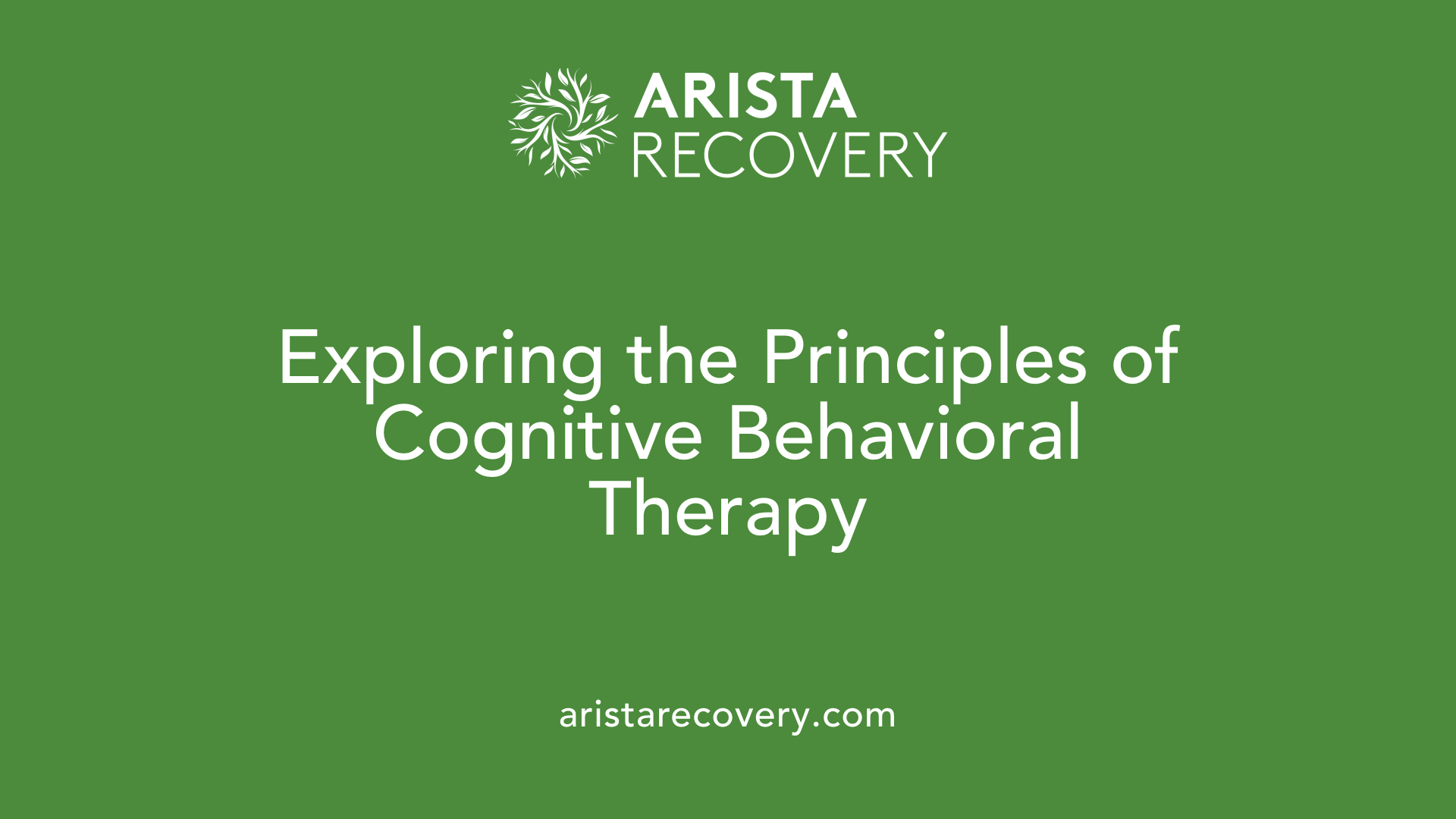 ARISTA
RECOVERY

Exploring the Principles of Cognitive Behavioral Therapy

aristarecovery.com